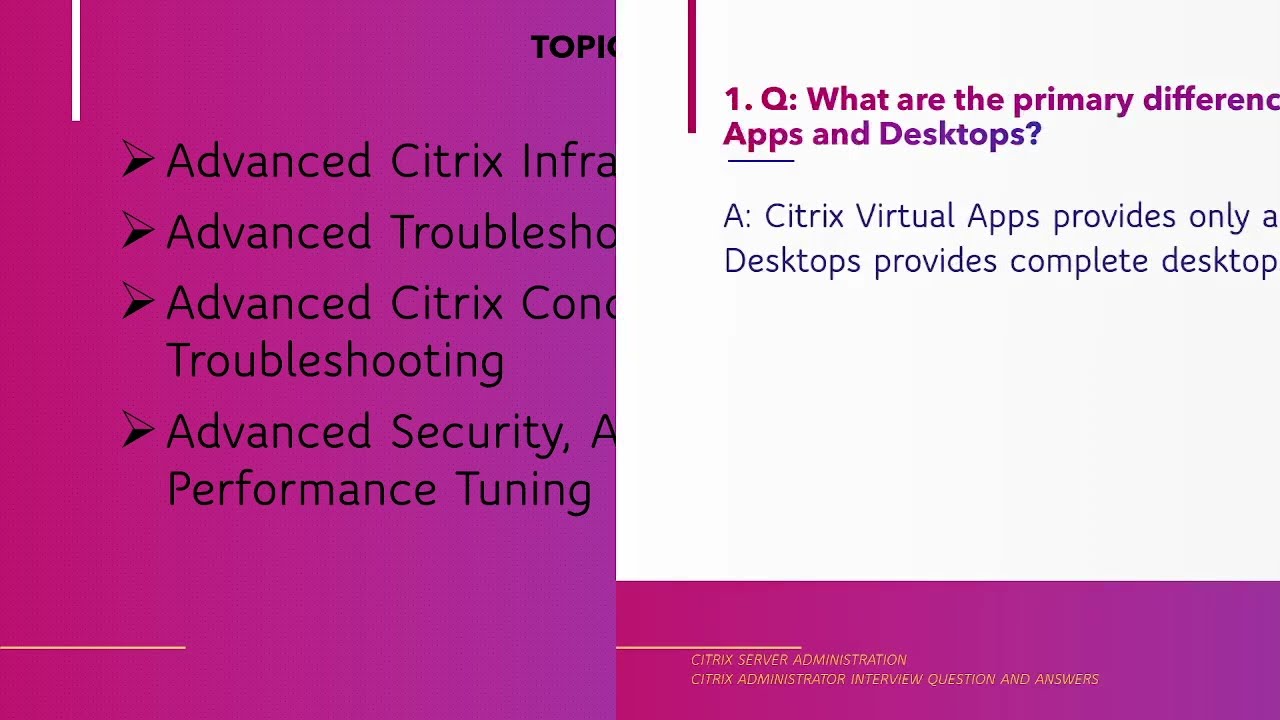 TOPIC

➢ Advanced Citrix Infra

➢ Advanced Troublesho

➢ Advanced Citrix Conc Troubleshooting

➢ Advanced Security, A Performance Tuning

1. Q: What are the primary differenc Apps and Desktops?

A: Citrix Virtual Apps provides only a Desktops provides complete desktop

CITRIX SERVER ADMINISTRATION
CITRIX ADMINISTRATOR INTERVIEW QUESTION AND ANSWERS